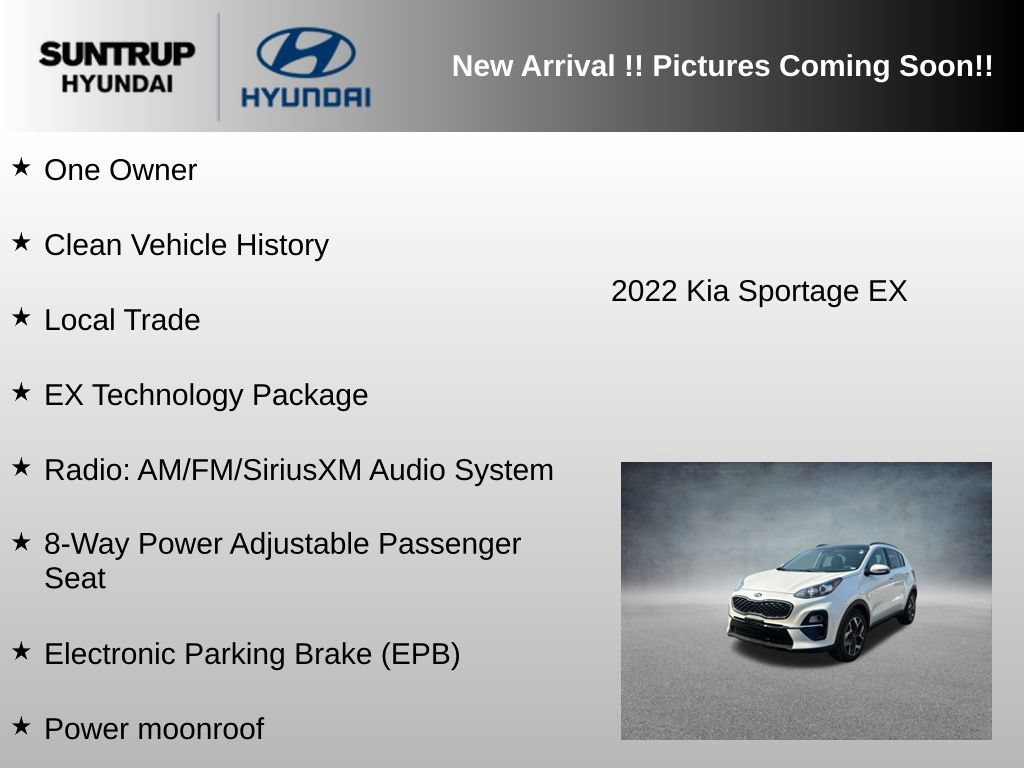 SUNTRUP HYUNDAI

HYUNDAI

New Arrival !! Pictures Coming Soon!!

★ One Owner

★ Clean Vehicle History

★ Local Trade

★ EX Technology Package

★ Radio: AM/FM/SiriusXM Audio System

★ 8-Way Power Adjustable Passenger Seat

★ Electronic Parking Brake (EPB)

★ Power moonroof

2022 Kia Sportage EX